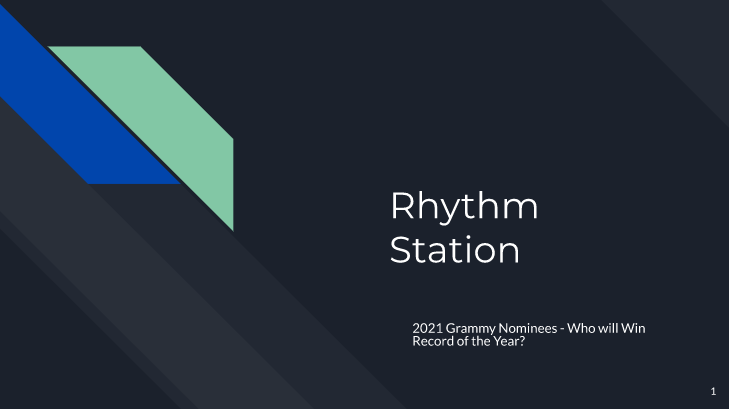 Rhythm Station

2021 Grammy Nominees - Who will Win Record of the Year?

1